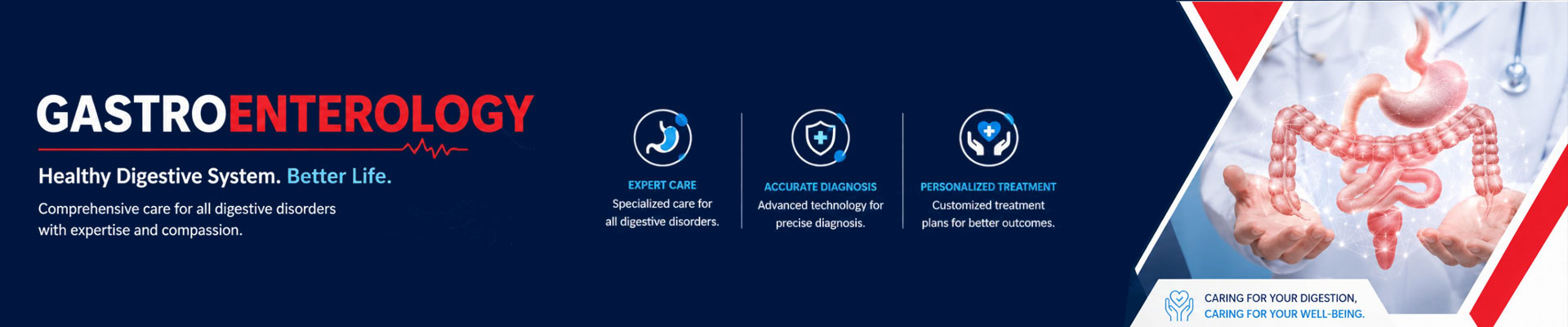 GASTROENTEROLOGY

Healthy Digestive System. Better Life.

Comprehensive care for all digestive disorders with expertise and compassion.

EXPERT CARE
Specialized care for all digestive disorders.

ACCURATE DIAGNOSIS
Advanced technology for precise diagnosis.

PERSONALIZED TREATMENT
Customized treatment plans for better outcomes.

CARING FOR YOUR DIGESTION,
CARING FOR YOUR WELL-BEING.